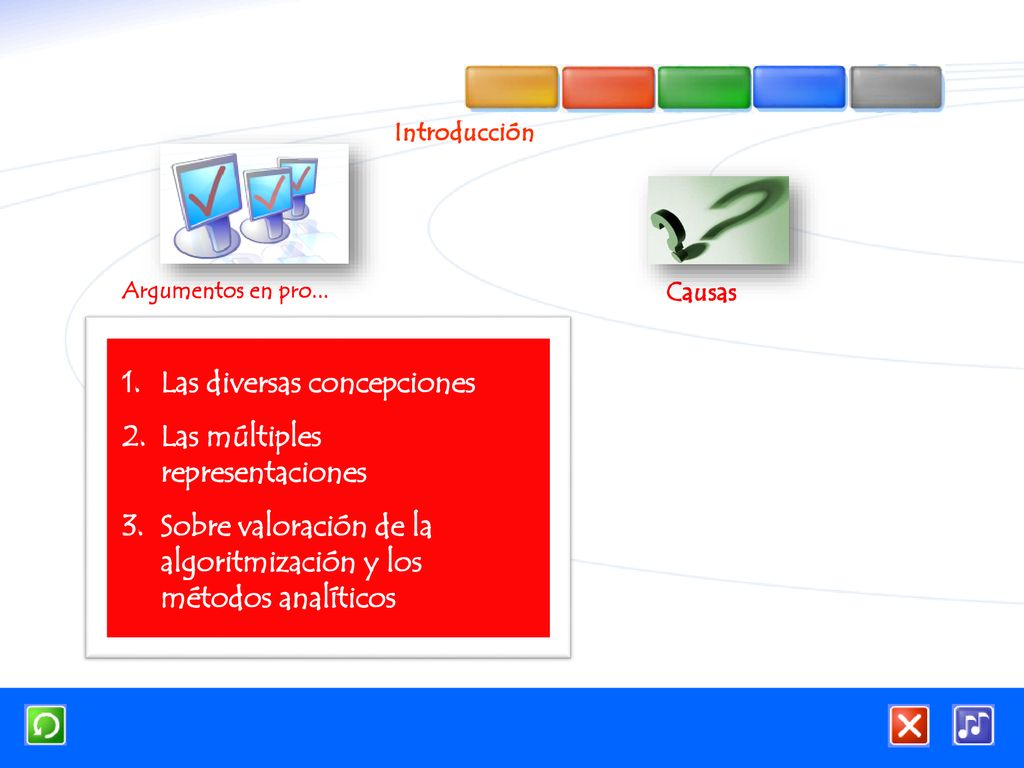 Introducción

Argumentos en pro...

Causas

1. Las diversas concepciones
2. Las múltiples representaciones
3. Sobre valoración de la algoritmización y los métodos analíticos